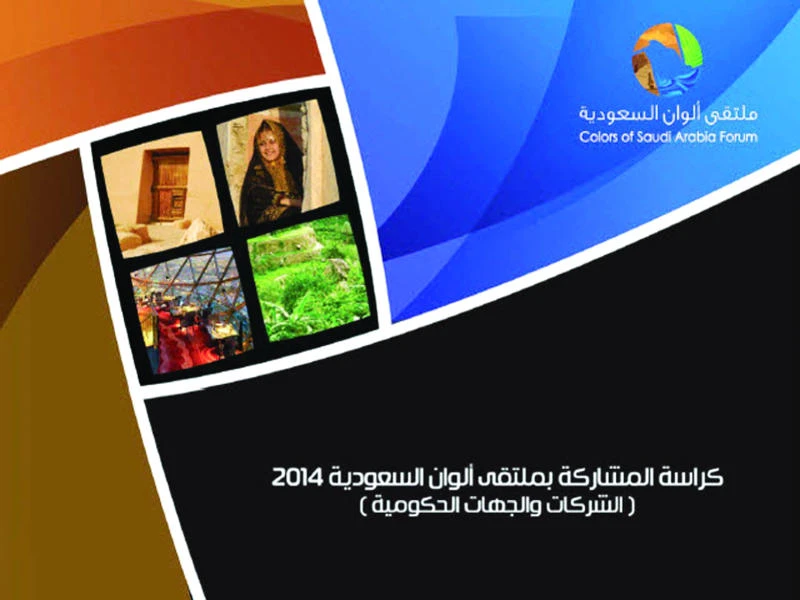 ملتقى ألوان السعودية
Colors of Saudi Arabia Forum

كراسة المشاركة بملتقى ألوان السعودية 2014
( الشركات والجهات الحكومية )